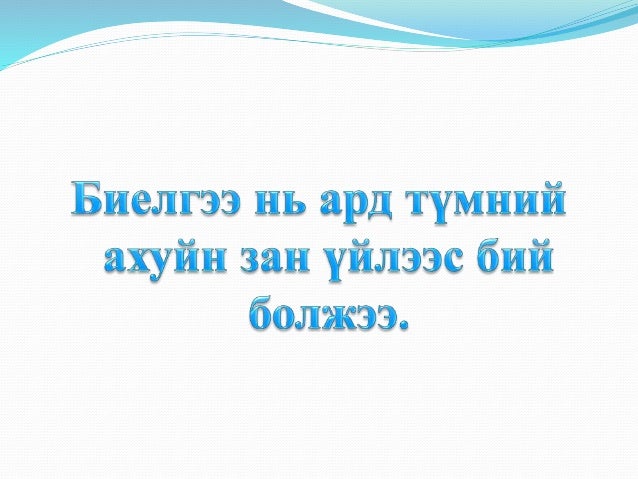 Биелгээ нь ард түмний ахуйн зан үйлээс бий болжээ.